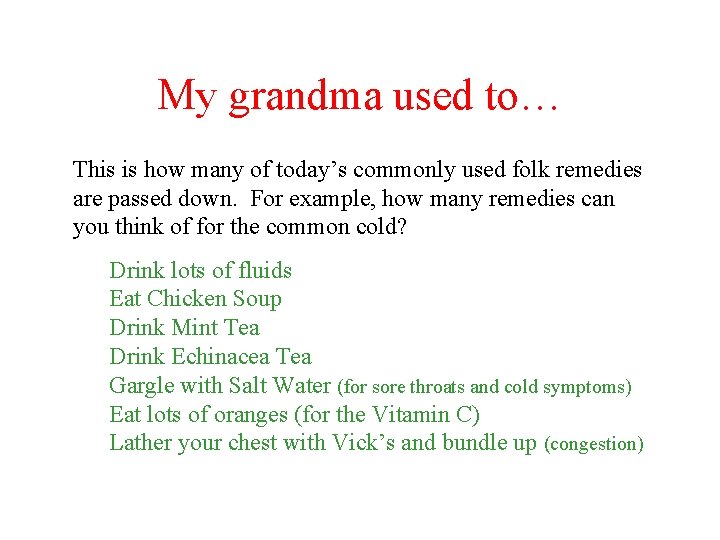 My grandma used to…

This is how many of today’s commonly used folk remedies are passed down.  For example, how many remedies can you think of for the common cold?

Drink lots of fluids
Eat Chicken Soup
Drink Mint Tea
Drink Echinacea Tea
Gargle with Salt Water (for sore throats and cold symptoms)
Eat lots of oranges (for the Vitamin C)
Lather your chest with Vick’s and bundle up (congestion)